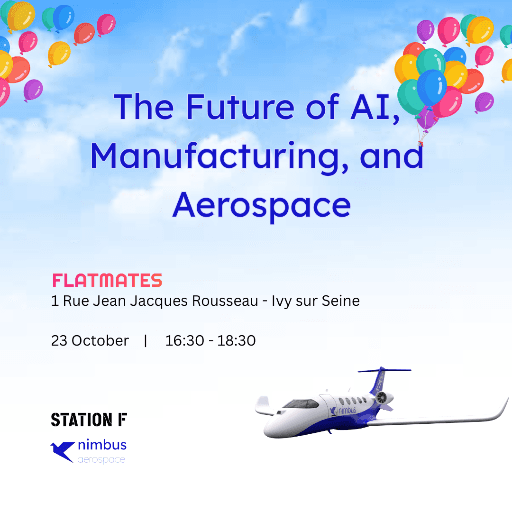 The Future of AI, Manufacturing, and Aerospace

FLATMATES
1 Rue Jean Jacques Rousseau - Ivy sur Seine

23 October | 16:30 - 18:30

nimbus

STATION F

nimbus
aerospace